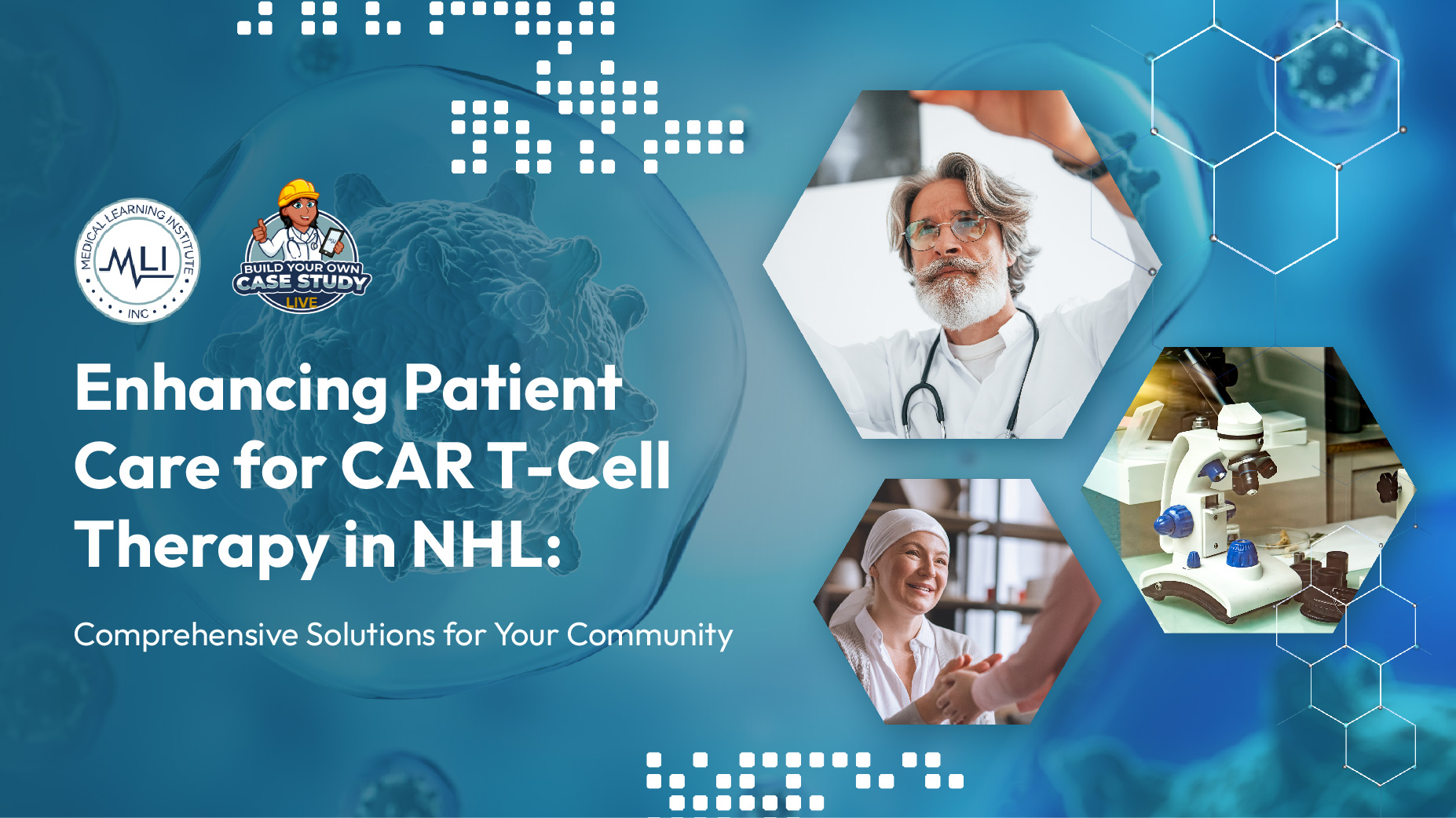 MEDICAL LEARNING INSTITUTE
MLI
INC

BUILD YOUR OWN
CASE STUDY
LIVE

Enhancing Patient Care for CAR T-Cell Therapy in NHL:

Comprehensive Solutions for Your Community